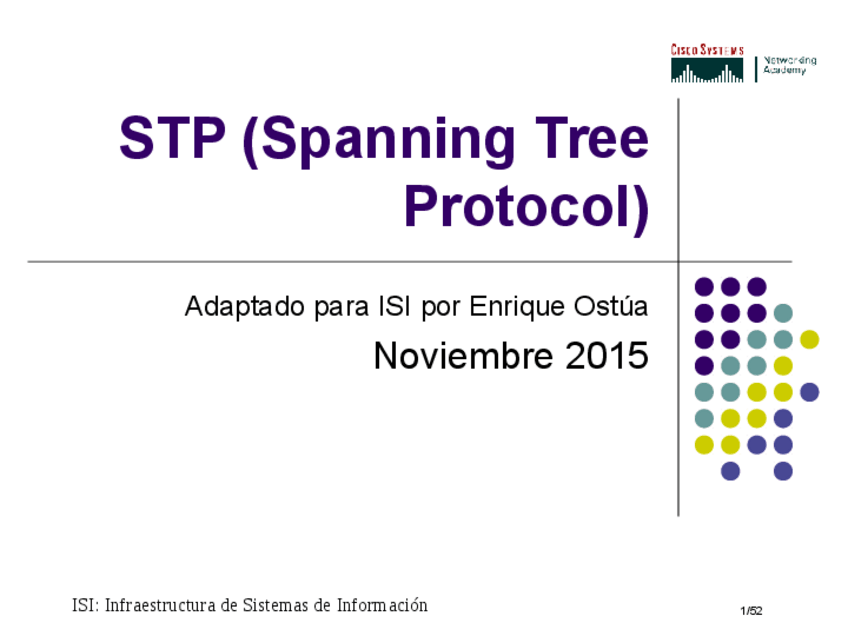 CISCO SYSTEMS
Networking Academy

STP (Spanning Tree Protocol)

Adaptado para ISI por Enrique Ostúa

Noviembre 2015

ISI: Infraestructura de Sistemas de Información

1/52